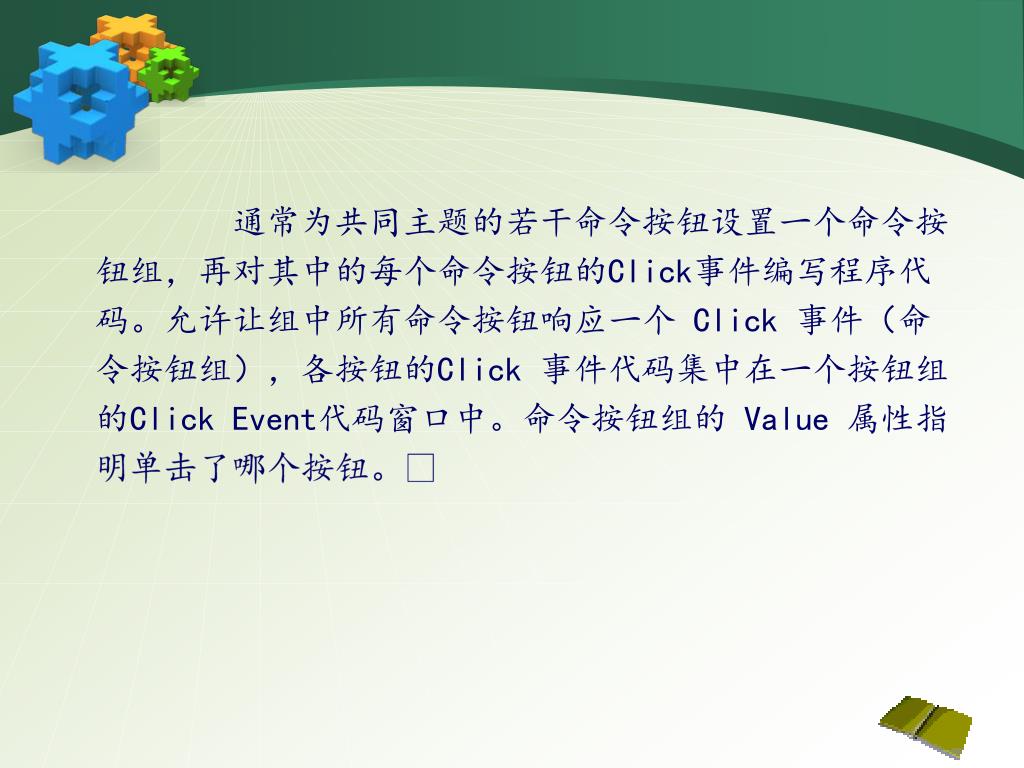 通常为共同主题的若干命令按钮设置一个命令按钮组，再对其中的每个命令按钮的Click事件编写程序代码。允许让组中所有命令按钮响应一个 Click 事件（命令按钮组），各按钮的Click 事件代码集中在一个按钮组的Click Event代码窗口中。命令按钮组的 Value 属性指明单击了哪个按钮。□